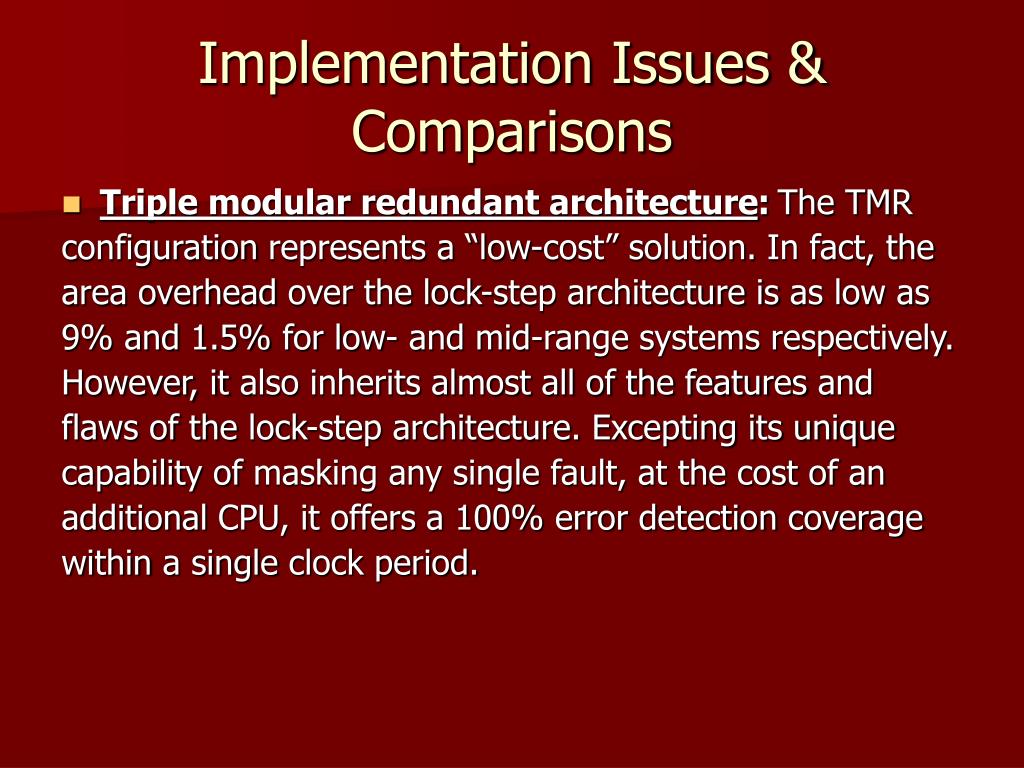 Implementation Issues & Comparisons

Triple modular redundant architecture: The TMR configuration represents a “low-cost” solution. In fact, the area overhead over the lock-step architecture is as low as 9% and 1.5% for low- and mid-range systems respectively. However, it also inherits almost all of the features and flaws of the lock-step architecture. Excepting its unique capability of masking any single fault, at the cost of an additional CPU, it offers a 100% error detection coverage within a single clock period.